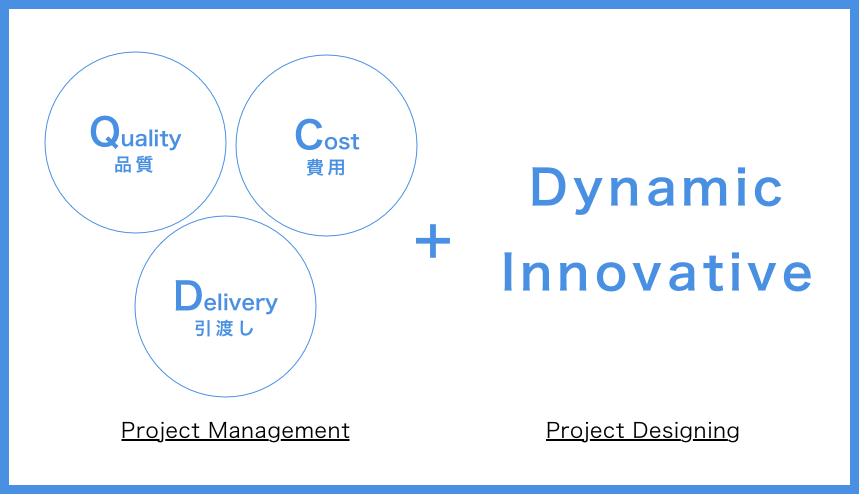 Quality
品質

Cost
費用

Delivery
引渡し

+

Dynamic
Innovative

Project Management

Project Designing